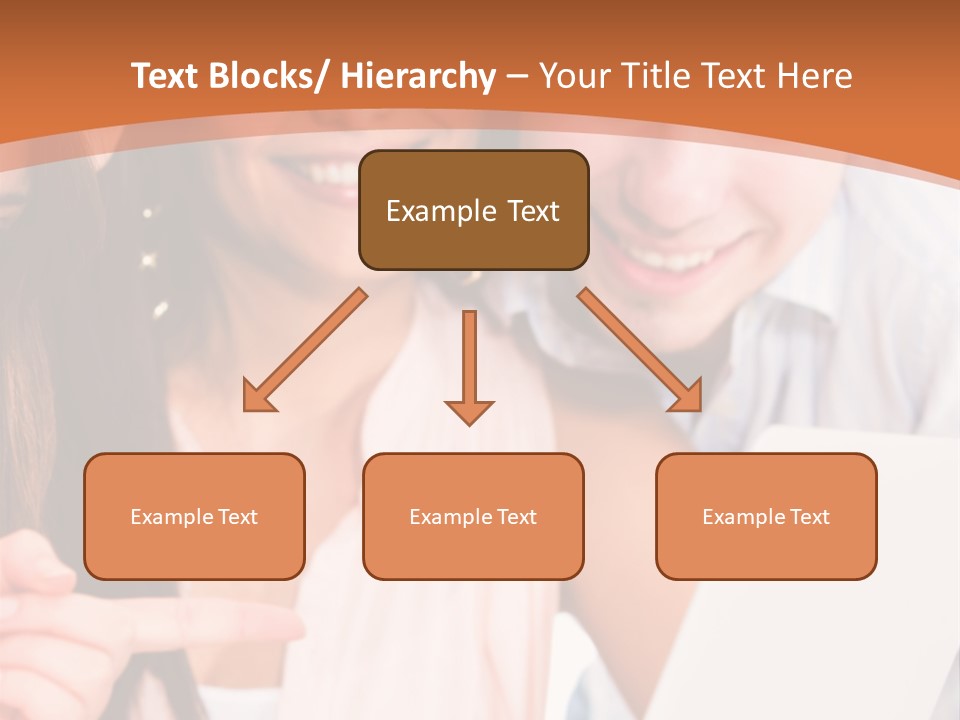 Text Blocks/ Hierarchy – Your Title Text Here

Example Text

Example Text

Example Text

Example Text